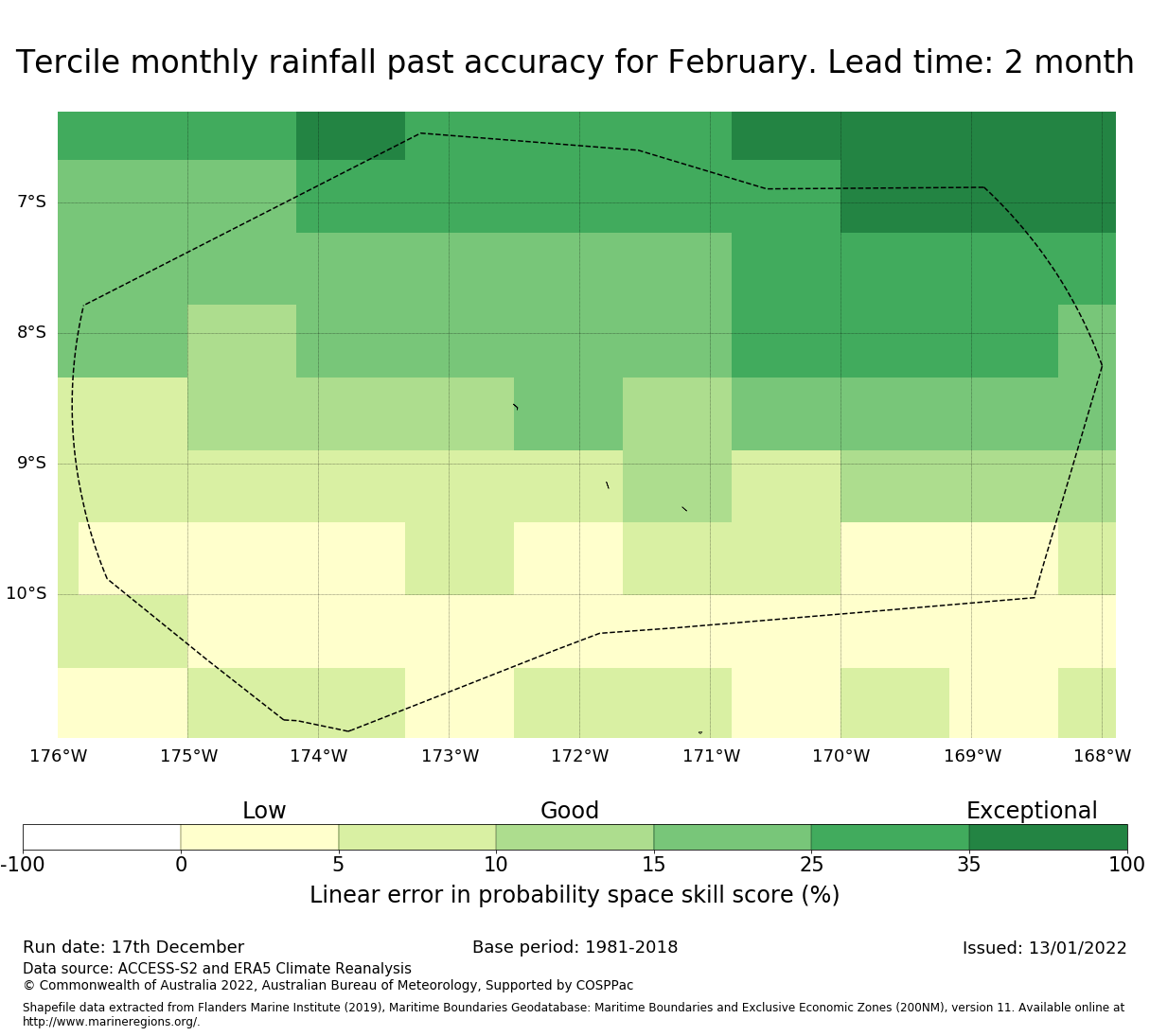 Tercile monthly rainfall past accuracy for February. Lead time: 2 month

7°S
8°S
9°S
10°S

176°W 175°W 174°W 173°W 172°W 171°W 170°W 169°W 168°W

Low
Good
Exceptional

-100 0 5 10 15 25 35 100

Linear error in probability space skill score (%)

Run date: 17th December
Base period: 1981-2018
Issued: 13/01/2022

Data source: ACCESS-S2 and ERA5 Climate Reanalysis
© Commonwealth of Australia 2022, Australian Bureau of Meteorology, Supported by COSPPac

Shapefile data extracted from Flanders Marine Institute (2019), Maritime Boundaries Geodatabase: Maritime Boundaries and Exclusive Economic Zones (200NM), version 11. Available online at http://www.marineregions.org/.